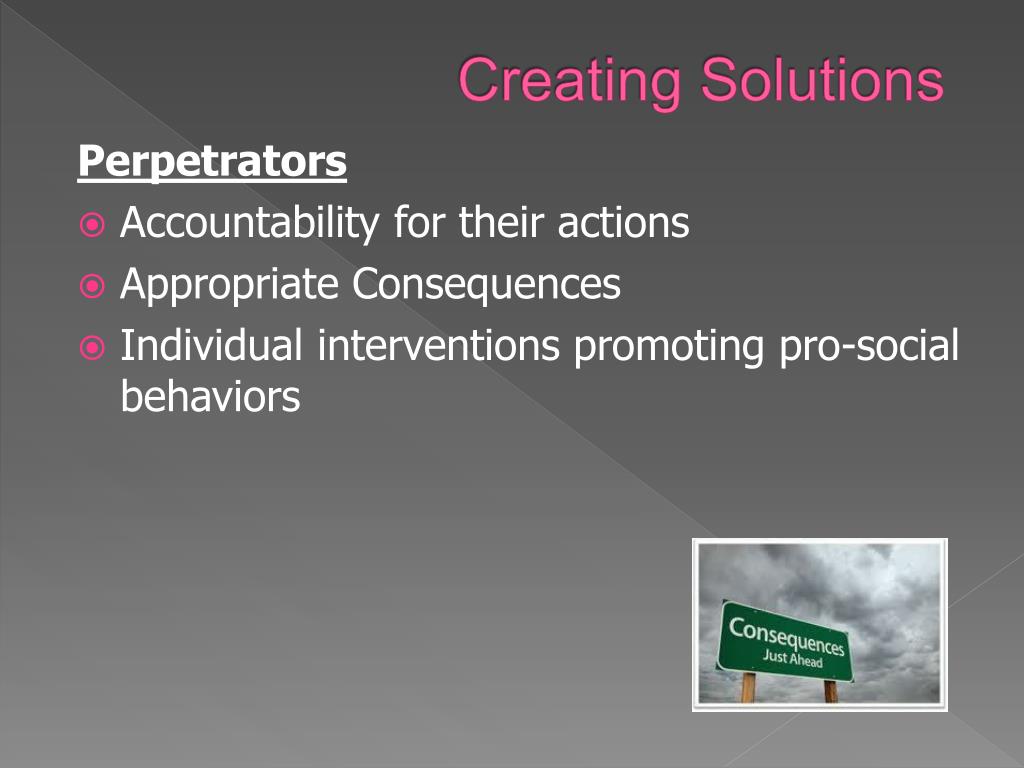 Creating Solutions

Perpetrators

Accountability for their actions

Appropriate Consequences

Individual interventions promoting pro-social behaviors

Consequences
Just Ahead